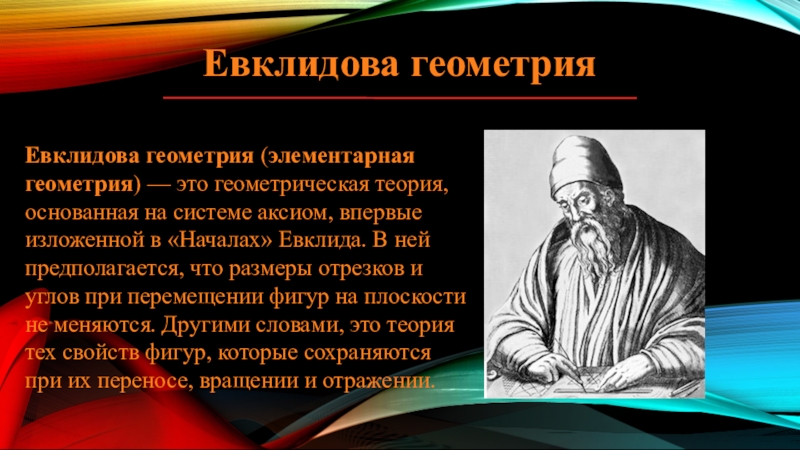 Евклидова геометрия

Евклидова геометрия (элементарная геометрия) — это геометрическая теория, основанная на системе аксиом, впервые изложенной в «Началах» Евклида. В ней предполагается, что размеры отрезков и углов при перемещении фигур на плоскости не меняются. Другими словами, это теория тех свойств фигур, которые сохраняются при их переносе, вращении и отражении.